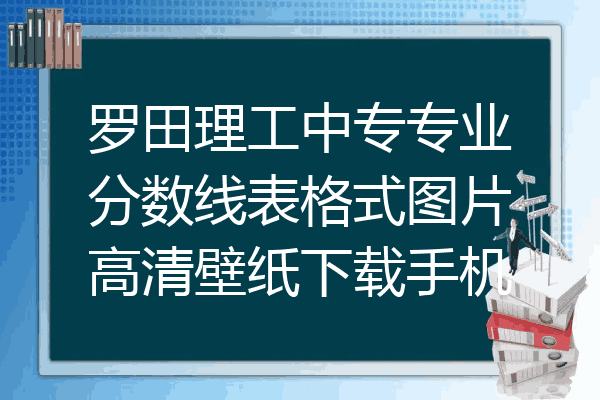 罗田理工中专专业分数线表格式图片高清壁纸下载手机